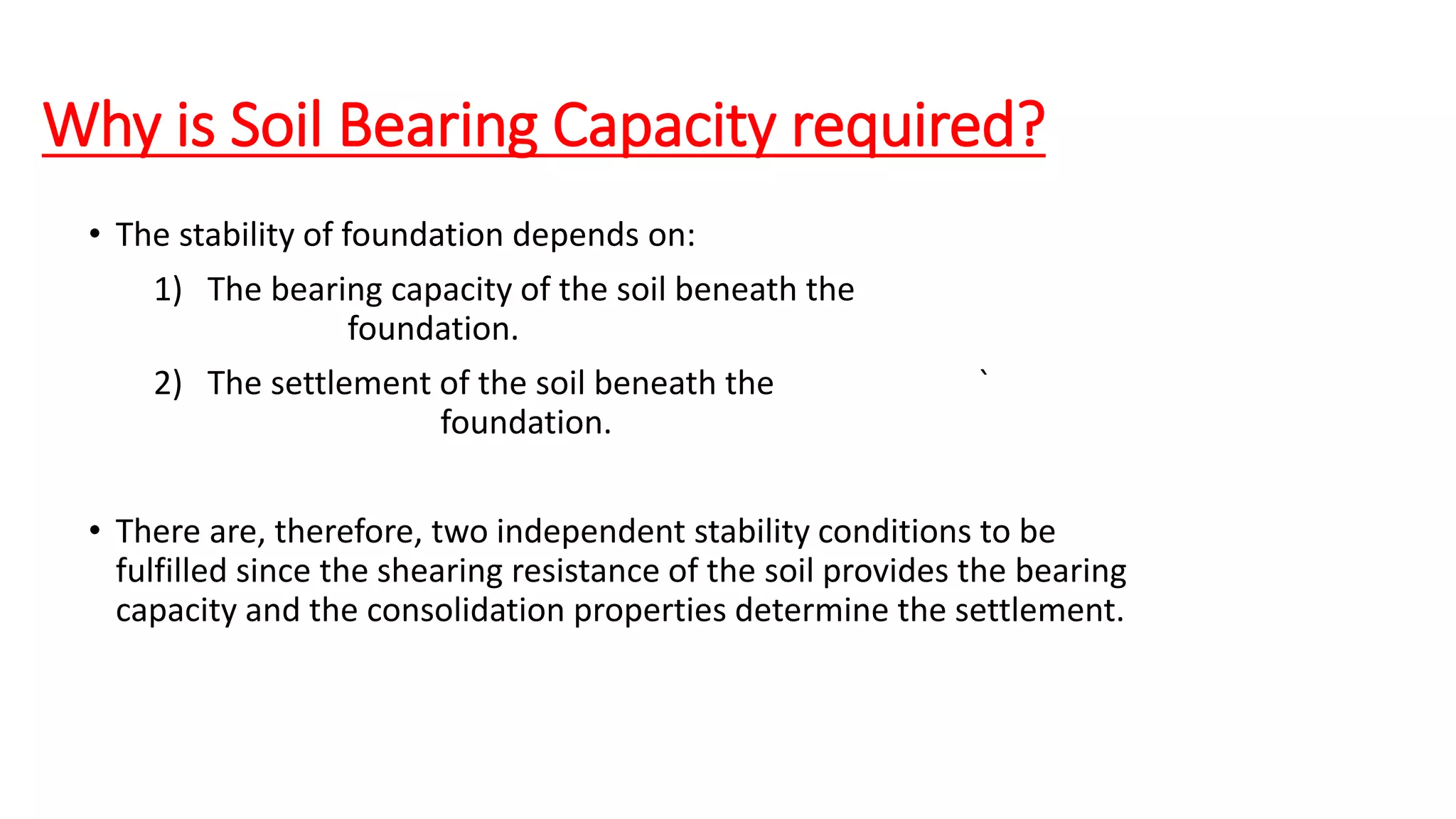 Why is Soil Bearing Capacity required?

• The stability of foundation depends on:

1) The bearing capacity of the soil beneath the foundation.

2) The settlement of the soil beneath the foundation. `

• There are, therefore, two independent stability conditions to be fulfilled since the shearing resistance of the soil provides the bearing capacity and the consolidation properties determine the settlement.